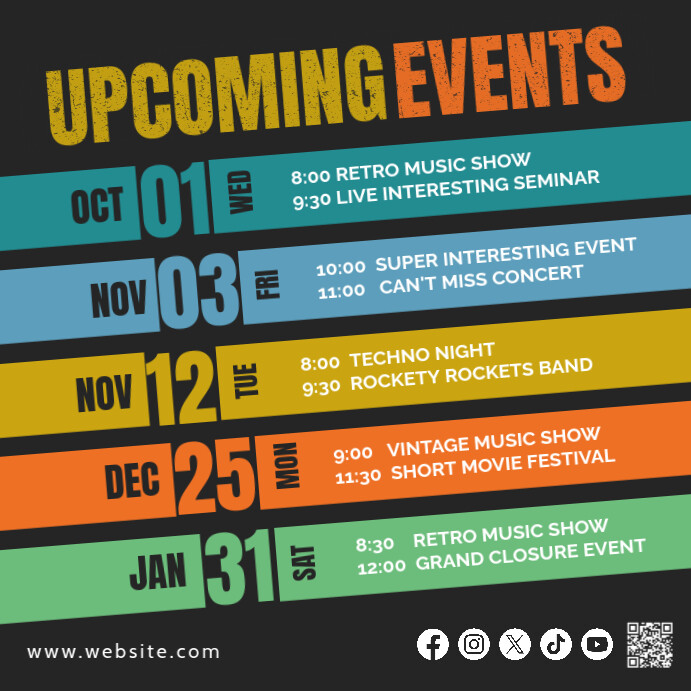 UPCOMING EVENTS

OCT 01 WED
8:00 RETRO MUSIC SHOW
9:30 LIVE INTERESTING SEMINAR

NOV 03 FRI
10:00 SUPER INTERESTING EVENT
11:00 CAN'T MISS CONCERT

NOV 12 TUE
8:00 TECHNO NIGHT
9:30 ROCKETY ROCKETS BAND

DEC 25 MON
9:00 VINTAGE MUSIC SHOW
11:30 SHORT MOVIE FESTIVAL

JAN 31 SAT
8:30 RETRO MUSIC SHOW
12:00 GRAND CLOSURE EVENT

www.website.com